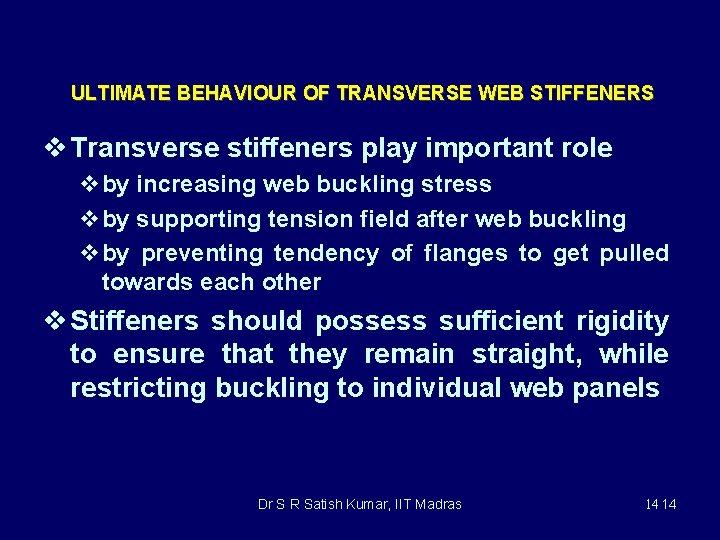 ULTIMATE BEHAVIOUR OF TRANSVERSE WEB STIFFENERS

❖ Transverse stiffeners play important role

❖ by increasing web buckling stress

❖ by supporting tension field after web buckling

❖ by preventing tendency of flanges to get pulled towards each other

❖ Stiffeners should possess sufficient rigidity to ensure that they remain straight, while restricting buckling to individual web panels

Dr S R Satish Kumar, IIT Madras

14 14